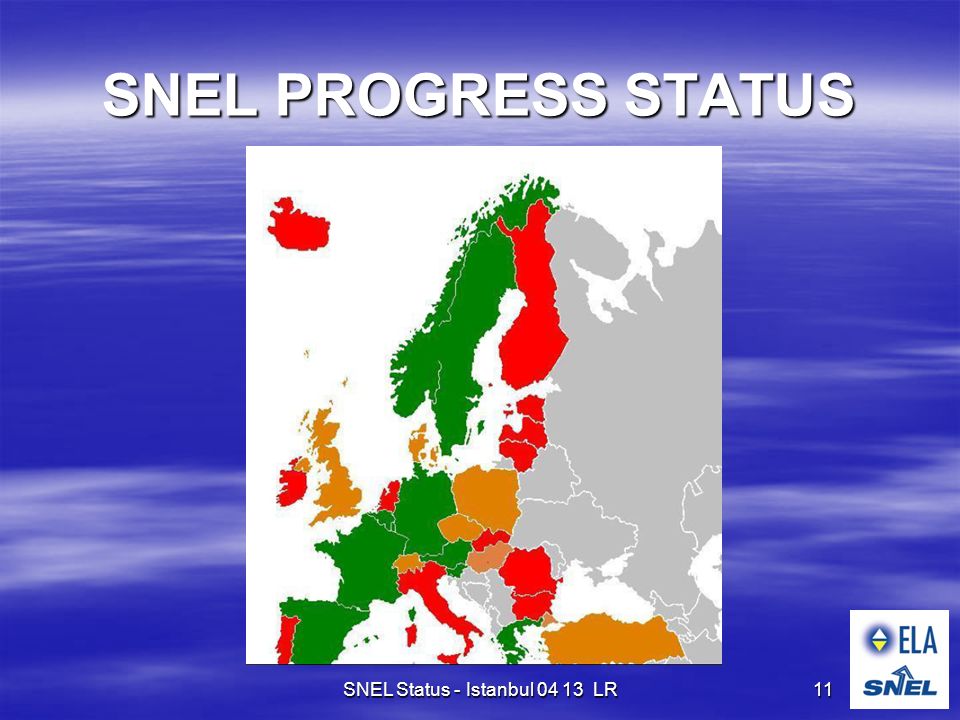 SNEL PROGRESS STATUS

SNEL Status - Istanbul 04 13 LR

11

ELA

SNEL